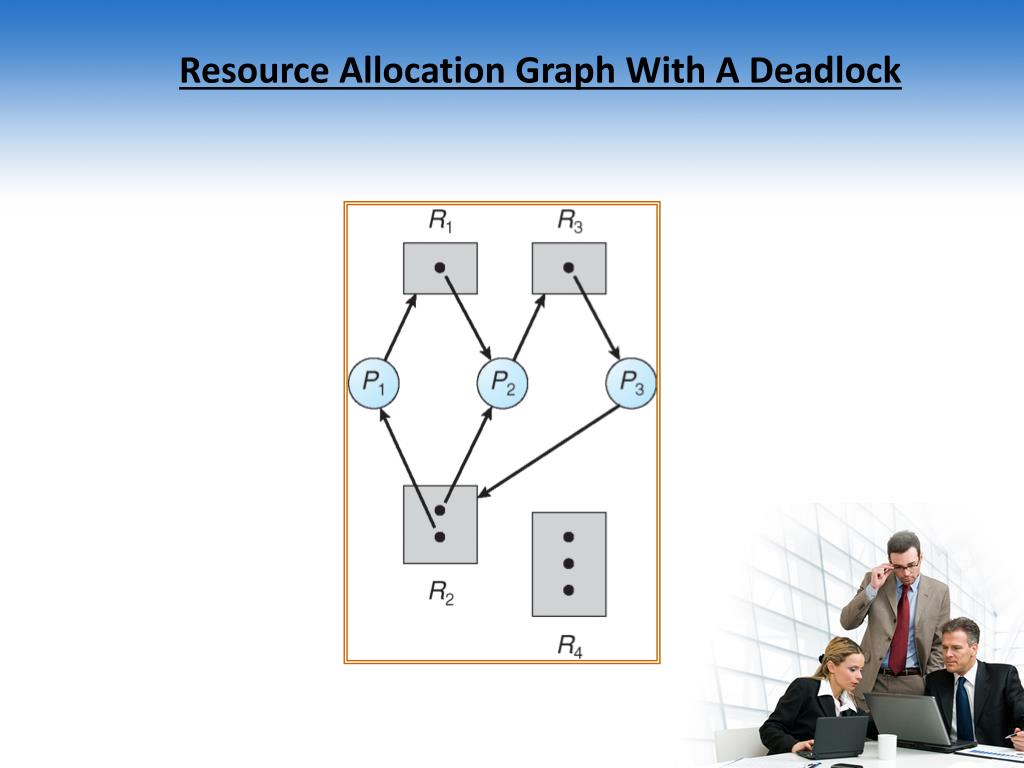 Resource Allocation Graph With A Deadlock

$R_1$ $R_3$

$P_1$ $P_2$ $P_3$

$R_2$ $R_4$